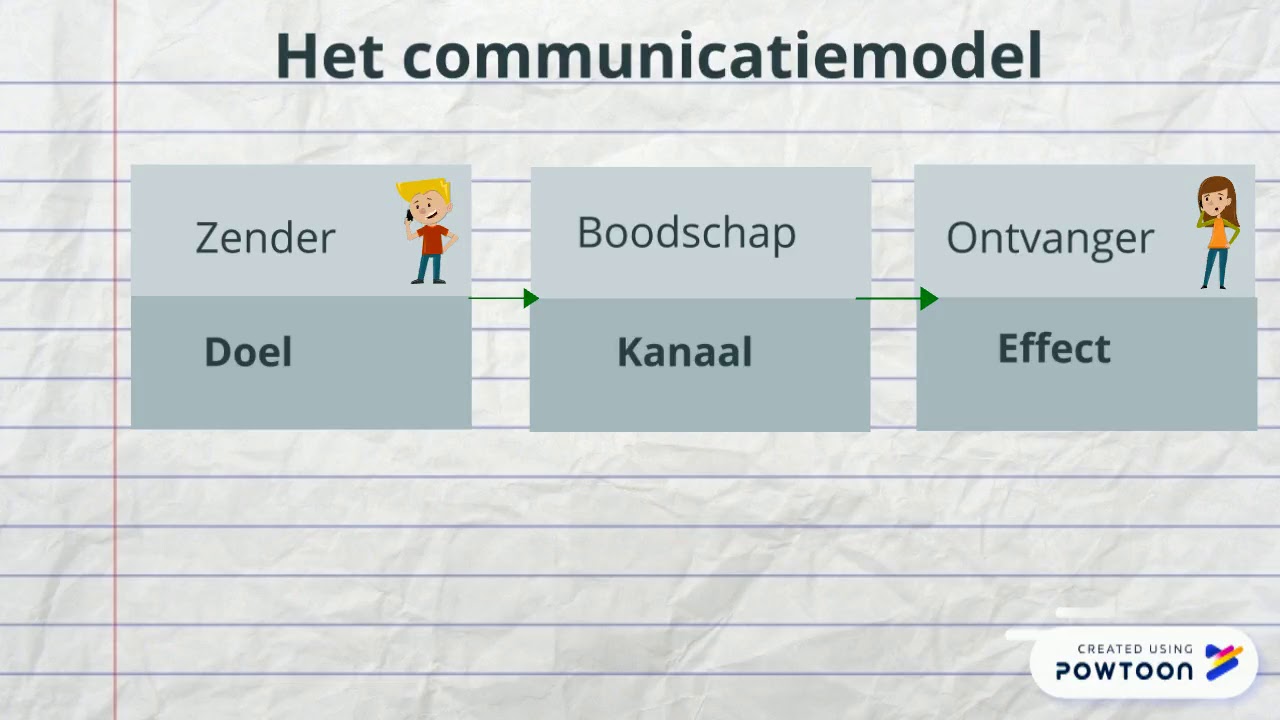 Het communicatiemodel

Zender

Doel

Boodschap

Kanaal

Ontvanger

Effect

CREATED USING
POWTOON